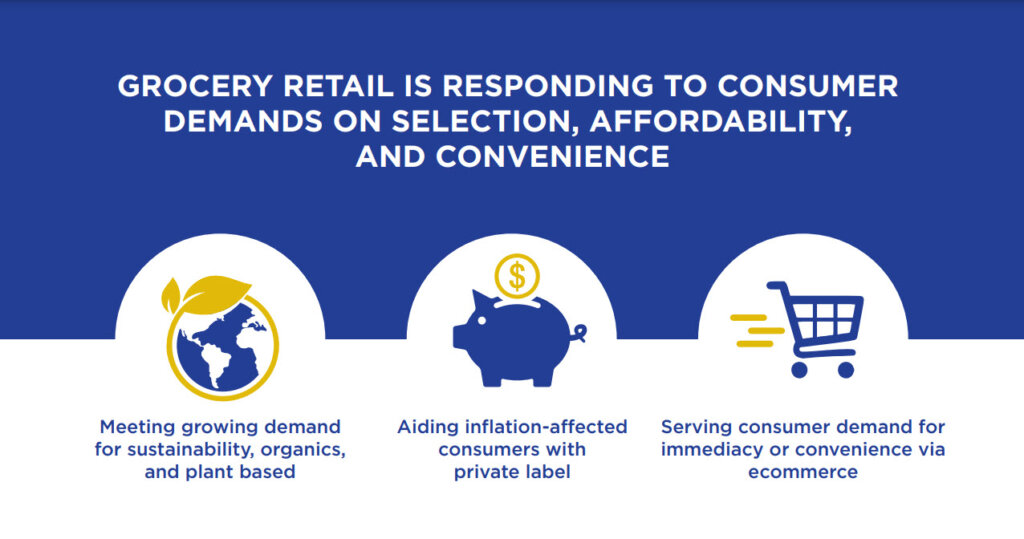 GROCERY RETAIL IS RESPONDING TO CONSUMER DEMANDS ON SELECTION, AFFORDABILITY, AND CONVENIENCE

$

Meeting growing demand for sustainability, organics, and plant based

Aiding inflation-affected consumers with private label

Serving consumer demand for immediacy or convenience via ecommerce